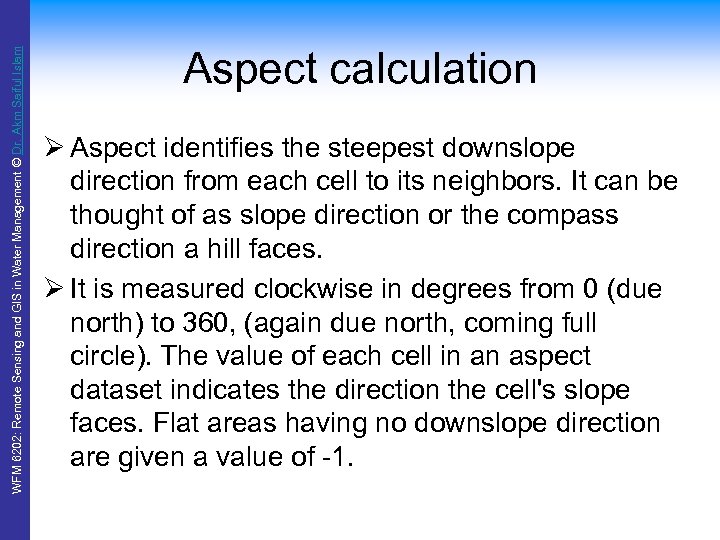 WFM 6202: Remote Sensing and GIS in Water Management © Dr. Akm Saiful Islam

Aspect calculation

➢ Aspect identifies the steepest downslope direction from each cell to its neighbors. It can be thought of as slope direction or the compass direction a hill faces.

➢ It is measured clockwise in degrees from 0 (due north) to 360, (again due north, coming full circle). The value of each cell in an aspect dataset indicates the direction the cell's slope faces. Flat areas having no downslope direction are given a value of -1.